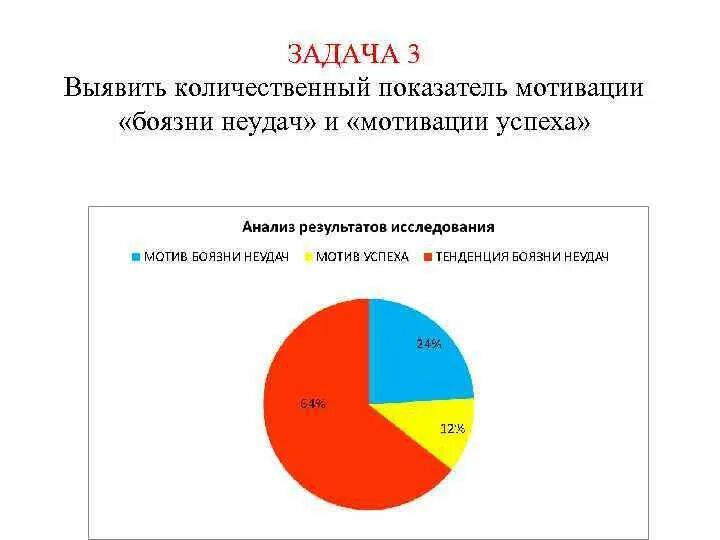 ЗАДАЧА 3
Выявить количественный показатель мотивации «боязни неудач» и «мотивации успеха»

Анализ результатов исследования

МОТИВ БОЯЗНИ НЕУДАЧ МОТИВ УСПЕХА ТЕНДЕНЦИЯ БОЯЗНИ НЕУДАЧ

24%

12%

64%